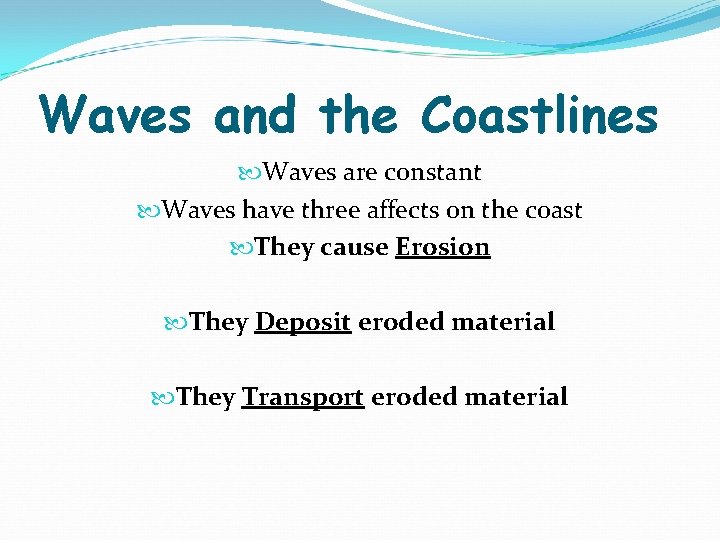 Waves and the Coastlines

Waves are constant

Waves have three affects on the coast

They cause Erosion

They Deposit eroded material

They Transport eroded material